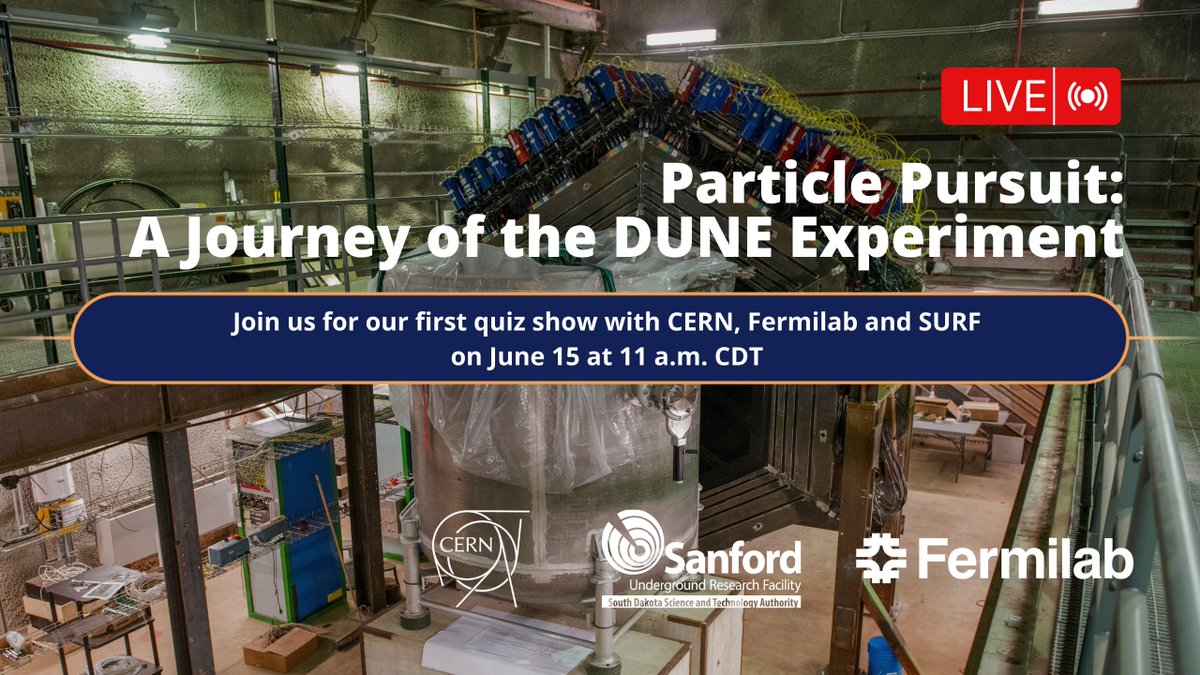 LIVE

Particle Pursuit:
A Journey of the DUNE Experiment

Join us for our first quiz show with CERN, Fermilab and SURF
on June 15 at 11 a.m. CDT

CERN

Sanford
Underground Research Facility
South Dakota Science and Technology Authority

Fermilab